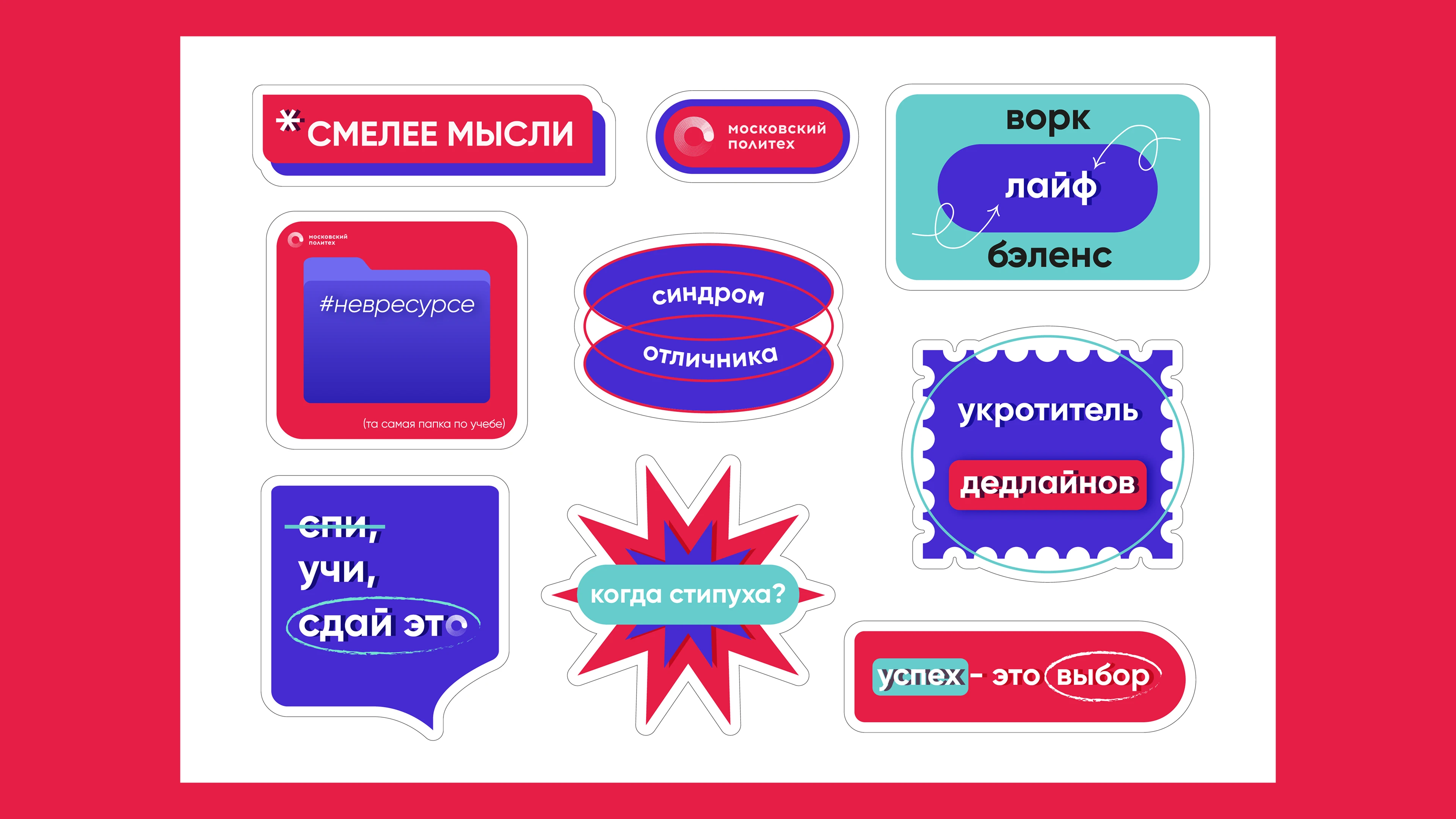 * СМЕЛЕЕ МЫСЛИ

московский политех

ворк
лайф
бэленс

московский политех

#невресурсе

(та самая папка по учебе)

синдром
отличника

укротитель
дедлайнов

спи,
учи,
сдай это

когда стипуха?

успех - это выбор